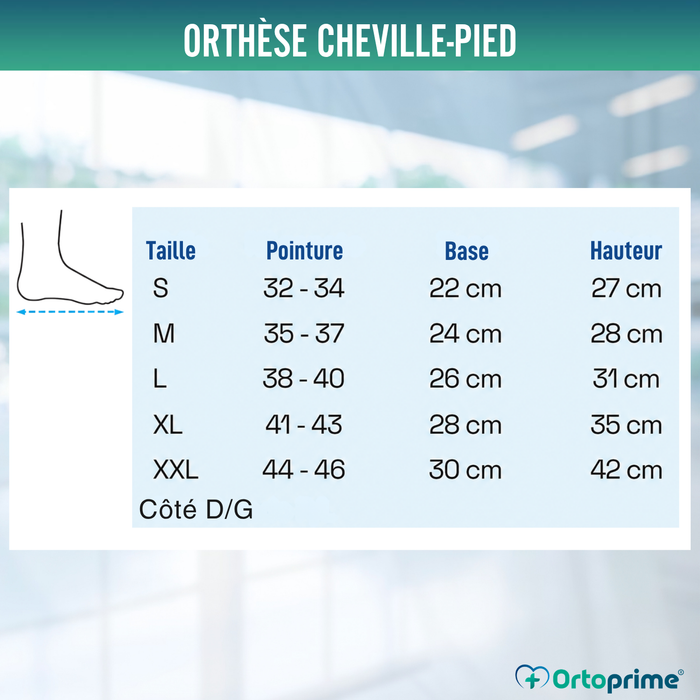 ORTHÈSE CHEVILLE-PIED

| Taille | Pointure | Base | Hauteur |
|---|---|---|---|
| S | 32 - 34 | 22 cm | 27 cm |
| M | 35 - 37 | 24 cm | 28 cm |
| L | 38 - 40 | 26 cm | 31 cm |
| XL | 41 - 43 | 28 cm | 35 cm |
| XXL | 44 - 46 | 30 cm | 42 cm |

Côté D/G

Ortoprime®